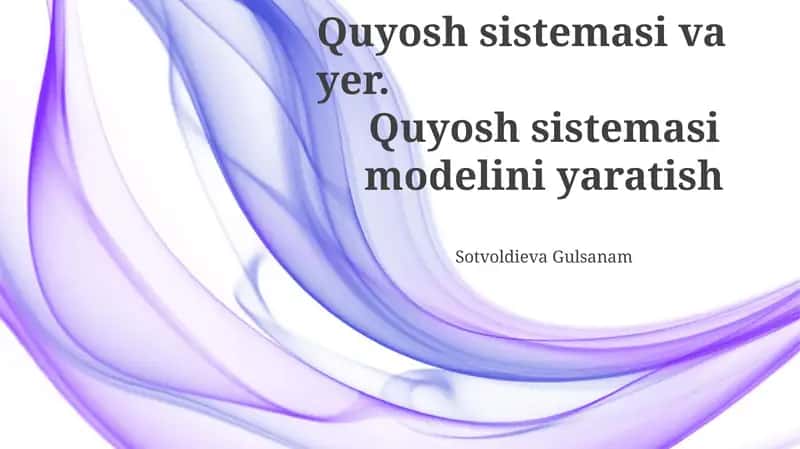 Quyosh sistemasi va yer.
Quyosh sistemasi modelini yaratish

Sotvoldieva Gulsanam